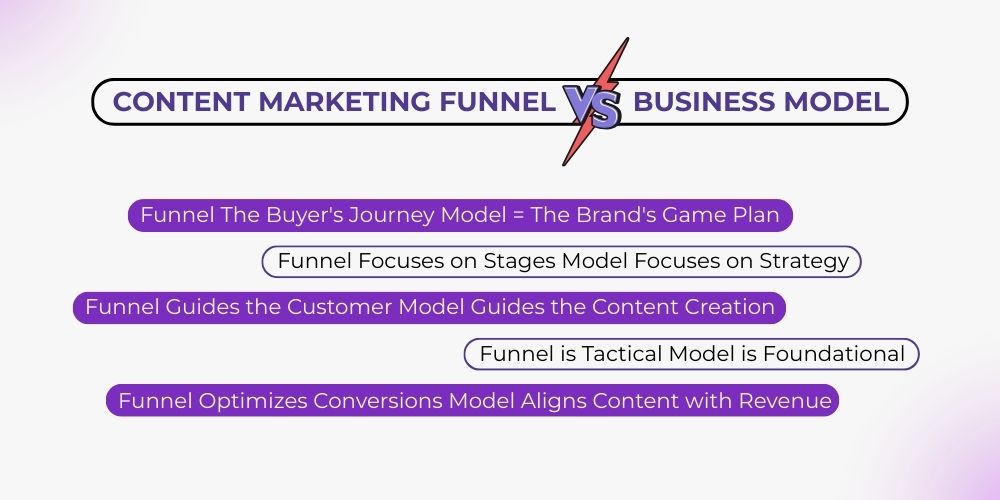 CONTENT MARKETING FUNNEL VS BUSINESS MODEL

Funnel The Buyer's Journey Model = The Brand's Game Plan

Funnel Focuses on Stages Model Focuses on Strategy

Funnel Guides the Customer Model Guides the Content Creation

Funnel is Tactical Model is Foundational

Funnel Optimizes Conversions Model Aligns Content with Revenue